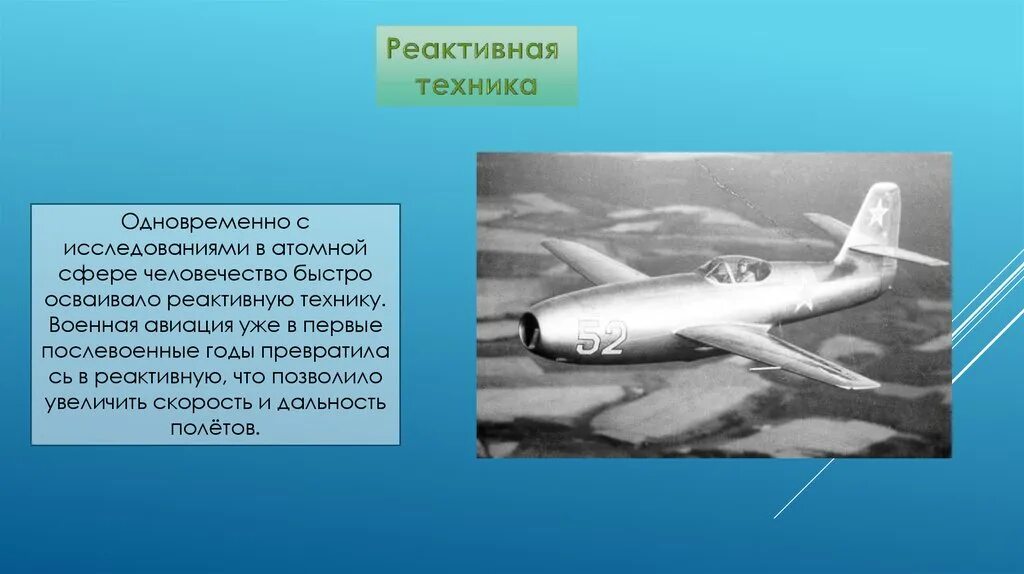 Реактивная техника

Одновременно с исследованиями в атомной сфере человечество быстро осваивало реактивную технику. Военная авиация уже в первые послевоенные годы превратила сь в реактивную, что позволило увеличить скорость и дальность полётов.

52